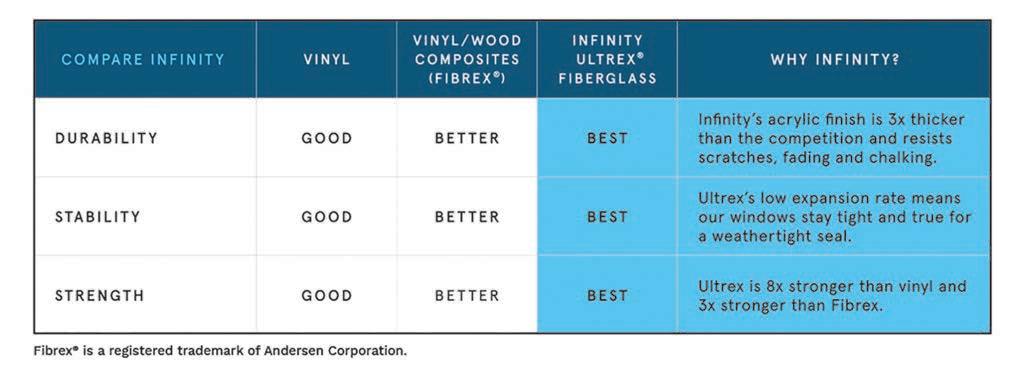 | COMPARE INFINITY | VINYL | VINYL/WOOD COMPOSITES (FIBREX®) | INFINITY ULTREX® FIBERGLASS | WHY INFINITY? |
|---|---|---|---|---|
| DURABILITY | GOOD | BETTER | BEST | Infinity's acrylic finish is 3x thicker than the competition and resists scratches, fading and chalking. |
| STABILITY | GOOD | BETTER | BEST | Ultrex's low expansion rate means our windows stay tight and true for a weathertight seal. |
| STRENGTH | GOOD | BETTER | BEST | Ultrex is 8x stronger than vinyl and 3x stronger than Fibrex. |

Fibrex® is a registered trademark of Andersen Corporation.